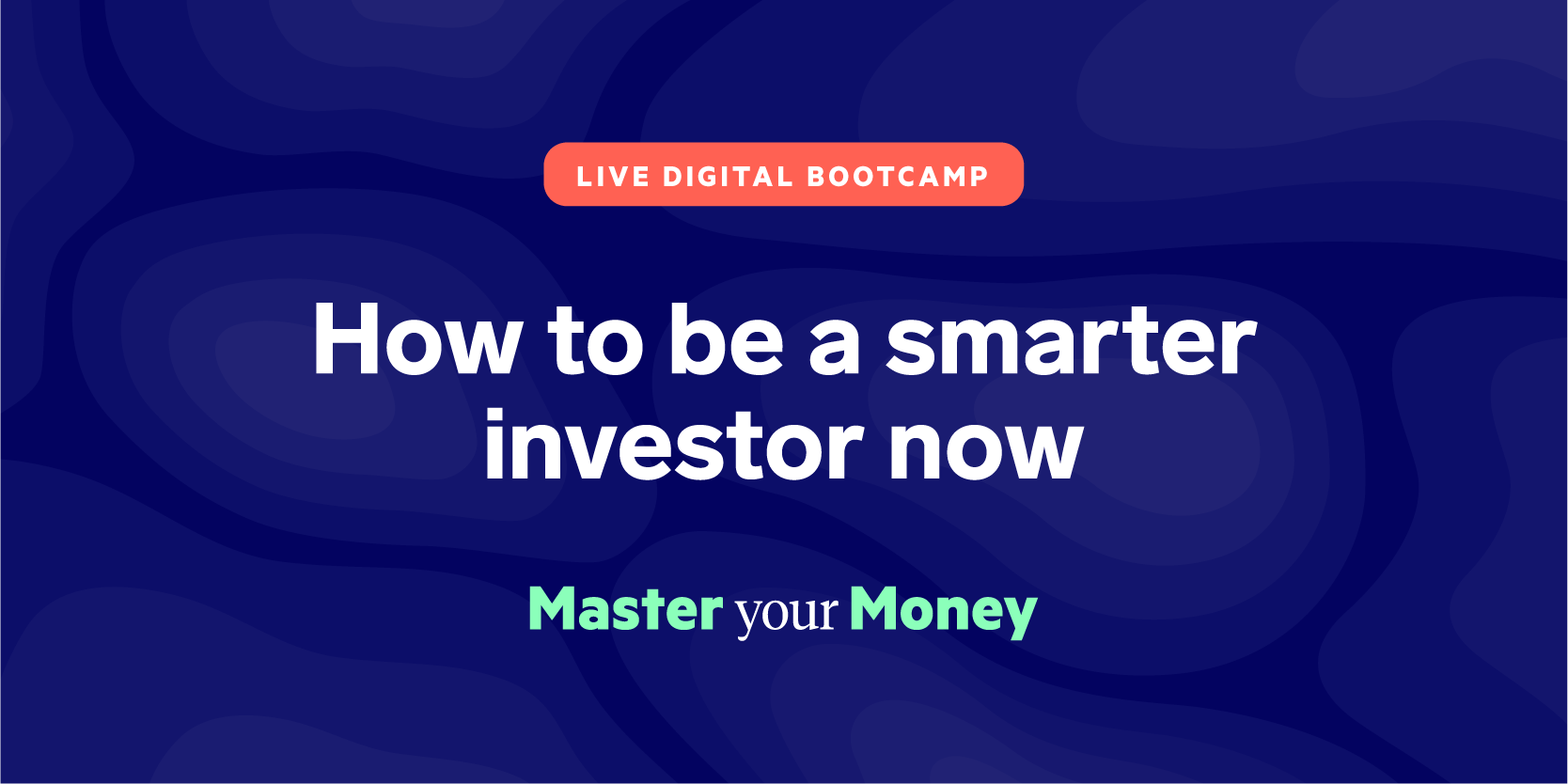 LIVE DIGITAL BOOTCAMP

How to be a smarter investor now

Master your Money